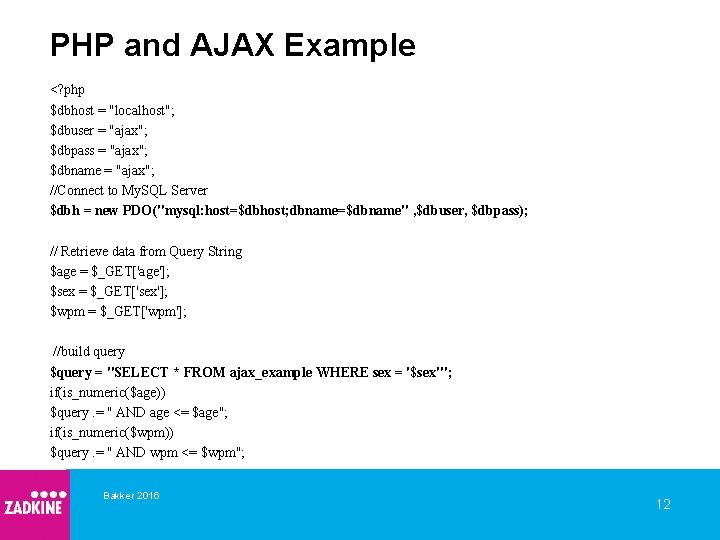 PHP and AJAX Example

<?php
$dbhost = "localhost";
$dbuser = "ajax";
$dbpass = "ajax";
$dbname = "ajax";
//Connect to MySQL Server
$dbh = new PDO("mysql:host=$dbhost;dbname=$dbname" ,$dbuser, $dbpass);

// Retrieve data from Query String
$age = $_GET['age'];
$sex = $_GET['sex'];
$wpm = $_GET['wpm'];

//build query
$query = "SELECT * FROM ajax_example WHERE sex = '$sex'";
if(is_numeric($age))
$query .= " AND age <= $age";
if(is_numeric($wpm))
$query .= " AND wpm <= $wpm";

ZADKINE

Bakker 2016

12